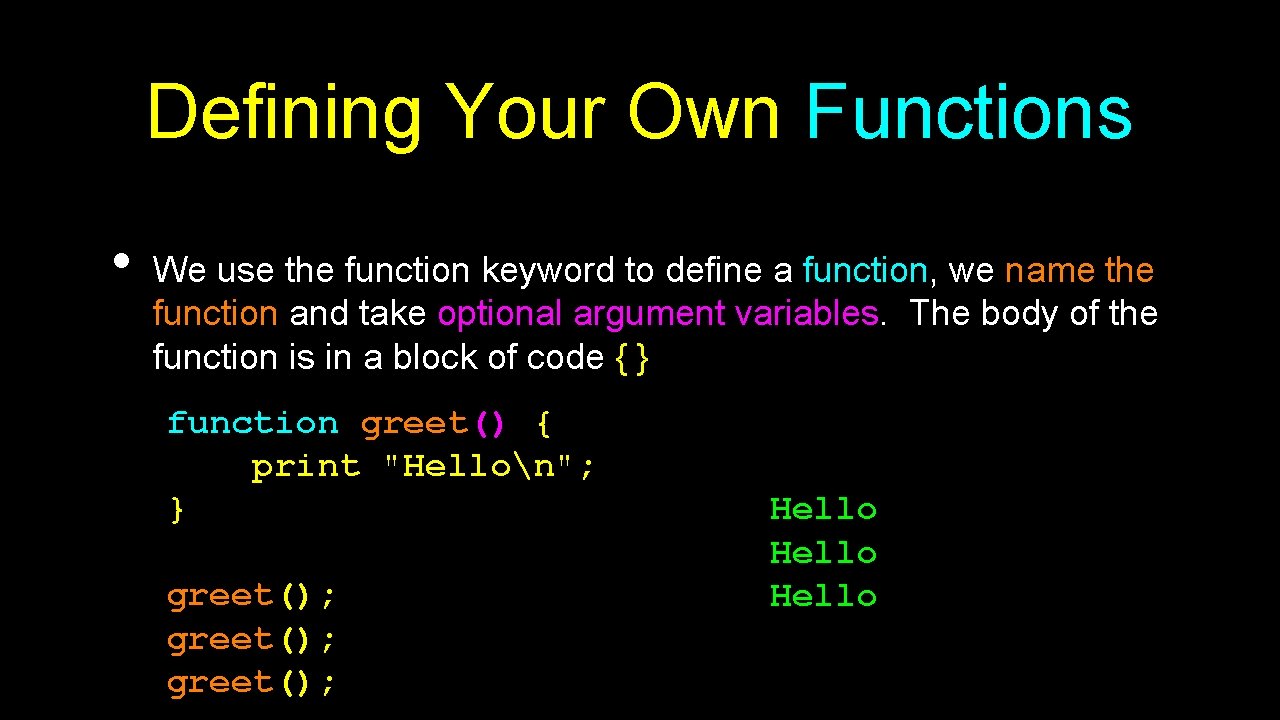 Defining Your Own Functions

• We use the function keyword to define a function, we name the function and take optional argument variables. The body of the function is in a block of code { }

function greet() {
    print "Hello\n";
}

greet();
greet();
greet();

Hello
Hello
Hello